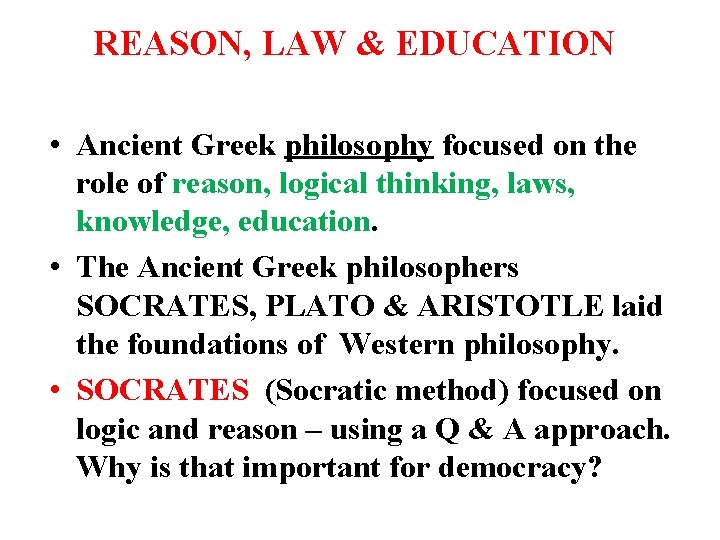 REASON, LAW & EDUCATION

• Ancient Greek philosophy focused on the role of reason, logical thinking, laws, knowledge, education.

• The Ancient Greek philosophers SOCRATES, PLATO & ARISTOTLE laid the foundations of Western philosophy.

• SOCRATES (Socratic method) focused on logic and reason – using a Q & A approach. Why is that important for democracy?